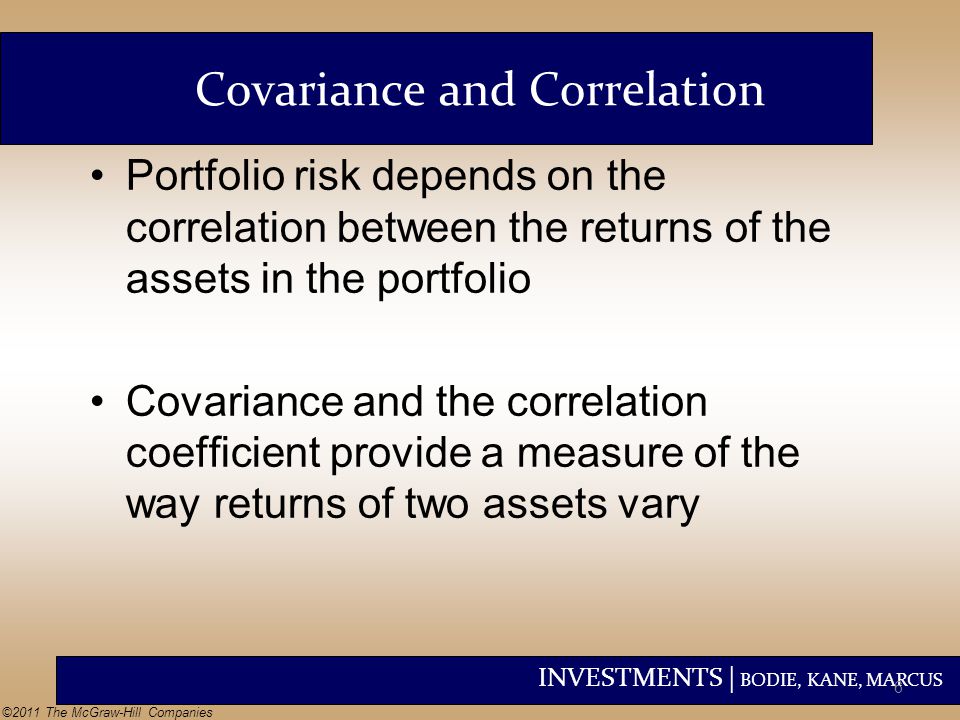 Covariance and Correlation

• Portfolio risk depends on the correlation between the returns of the assets in the portfolio

• Covariance and the correlation coefficient provide a measure of the way returns of two assets vary

INVESTMENTS | BODIE, KANE, MARCUS

6

©2011 The McGraw-Hill Companies